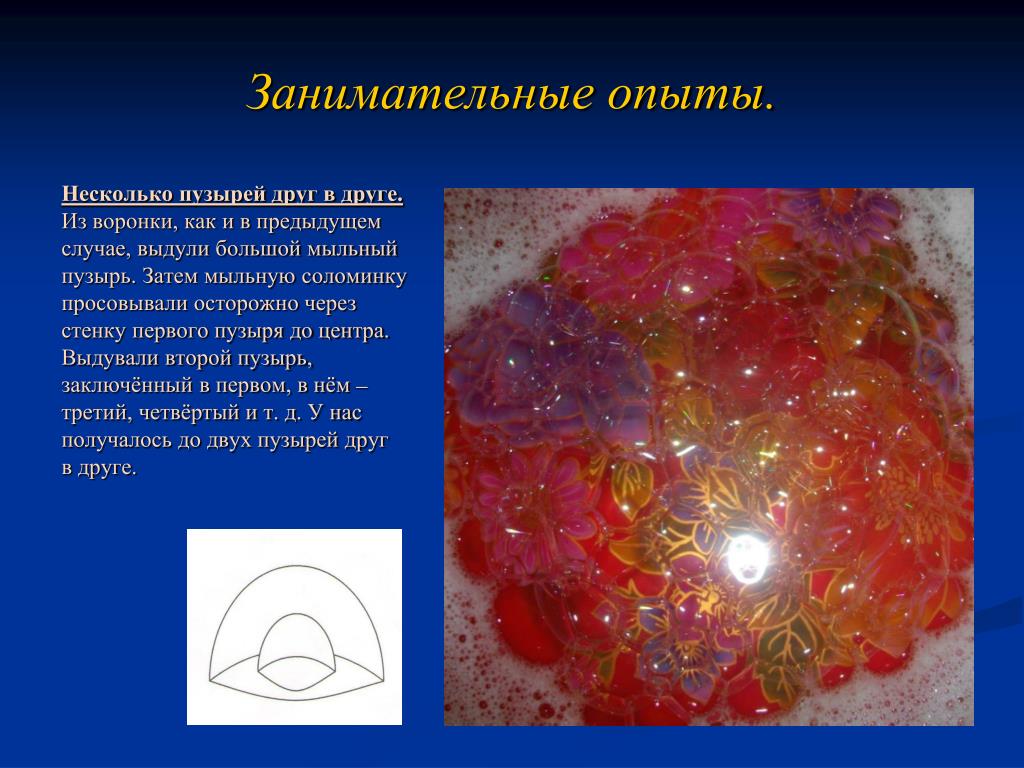 Занимательные опыты.

Несколько пузырей друг в друге.
Из воронки, как и в предыдущем случае, выдули большой мыльный пузырь. Затем мыльную соломинку просовывали осторожно через стенку первого пузыря до центра. Выдували второй пузырь, заключённый в первом, в нём – третий, четвёртый и т. д. У нас получалось до двух пузырей друг в друге.